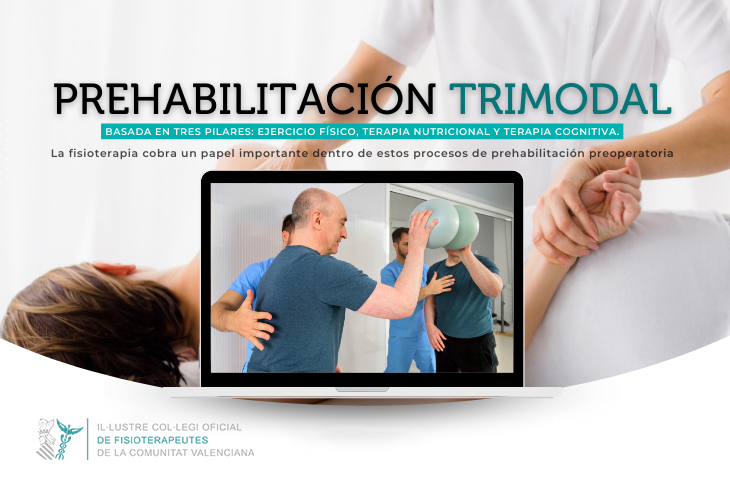 PREHABILITACIÓN TRIMODAL

BASADA EN TRES PILARES: EJERCICIO FÍSICO, TERAPIA NUTRICIONAL Y TERAPIA COGNITIVA.

La fisioterapia cobra un papel importante dentro de estos procesos de prehabilitación preoperatoria

IL·LUSTRE COL·LEGI OFICIAL
DE FISIOTERAPEUTES
DE LA COMUNITAT VALENCIANA